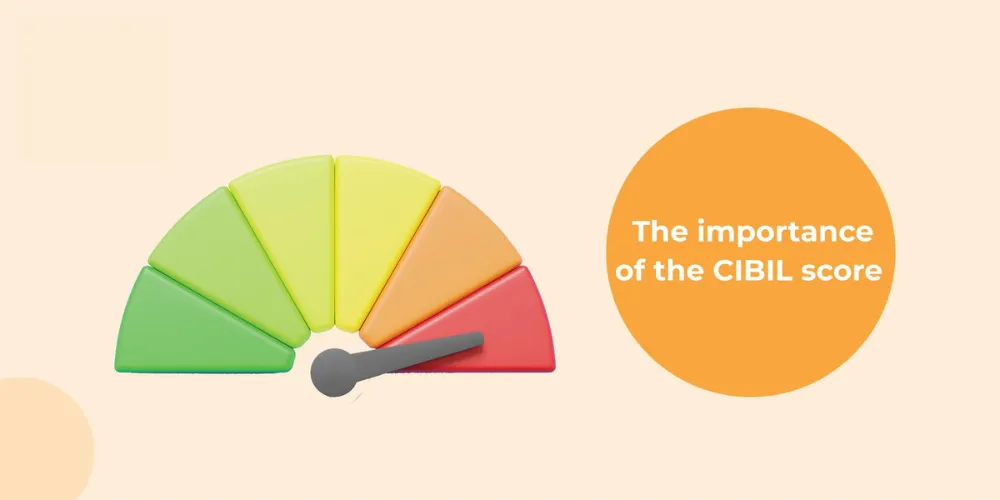 The importance of the CIBIL score